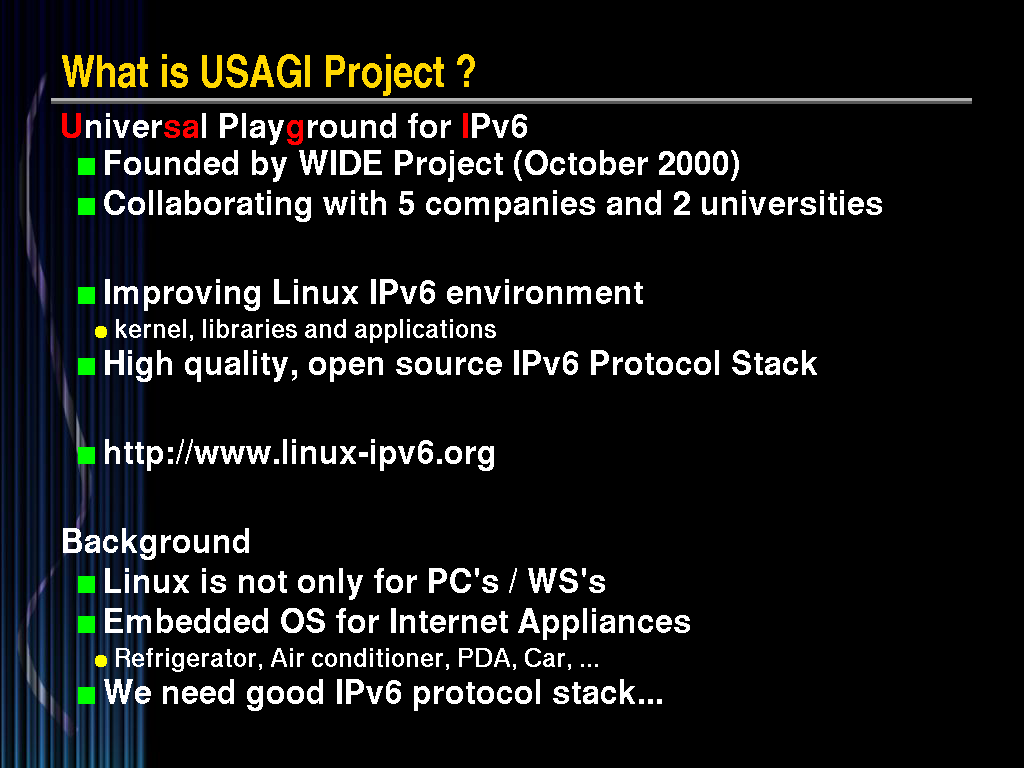 What is USAGI Project ?

Universal Playground for IPv6

Founded by WIDE Project (October 2000)
Collaborating with 5 companies and 2 universities

Improving Linux IPv6 environment
kernel, libraries and applications
High quality, open source IPv6 Protocol Stack

http://www.linux-ipv6.org

Background

Linux is not only for PC's / WS's
Embedded OS for Internet Appliances
Refrigerator, Air conditioner, PDA, Car, ...
We need good IPv6 protocol stack...